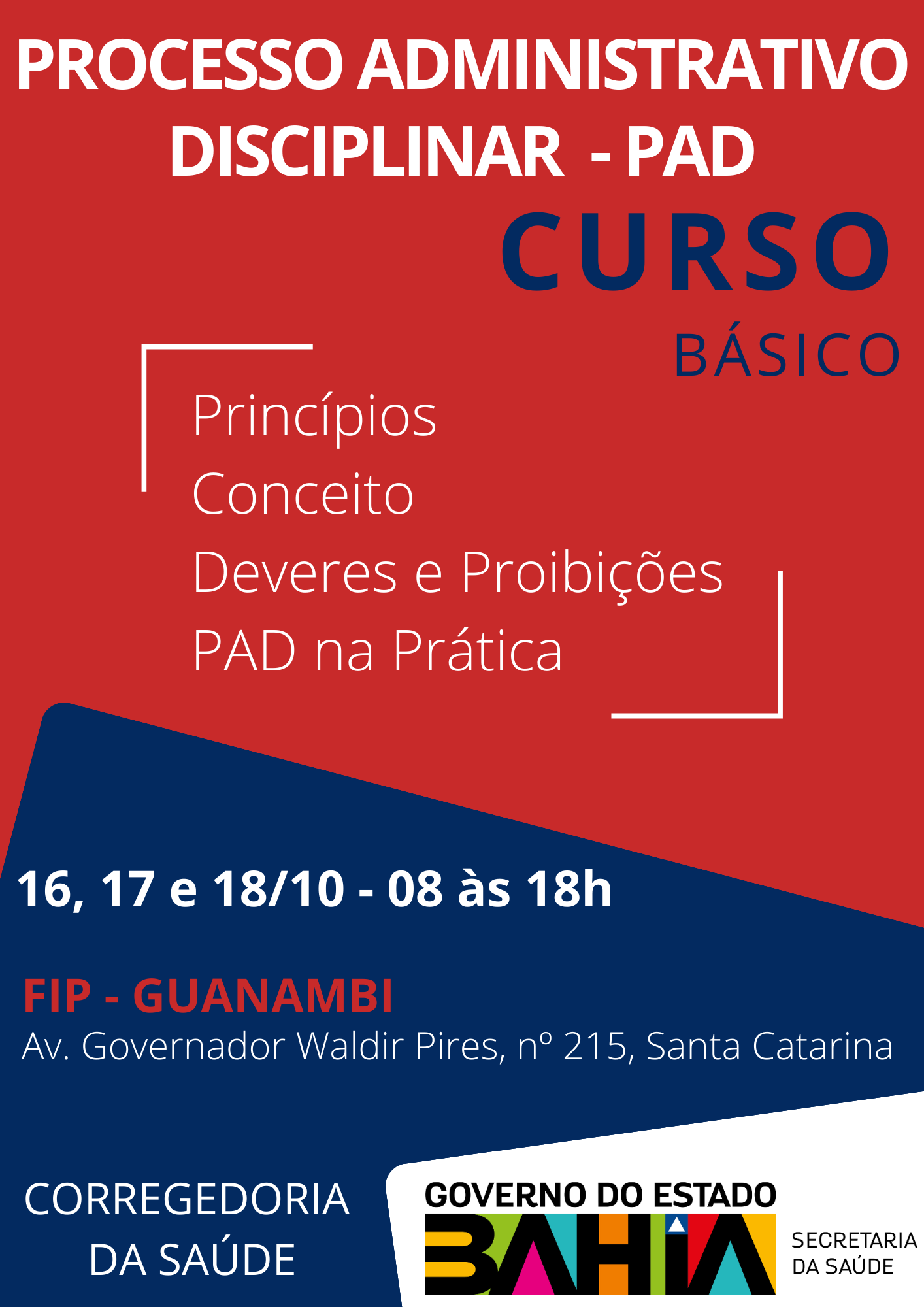 PROCESSO ADMINISTRATIVO DISCIPLINAR - PAD

CURSO
BÁSICO

Princípios
Conceito
Deveres e Proibições
PAD na Prática

16, 17 e 18/10 - 08 às 18h

FIP - GUANAMBI
Av. Governador Waldir Pires, nº 215, Santa Catarina

CORREGEDORIA
DA SAÚDE

GOVERNO DO ESTADO
BAHIA
SECRETARIA
DA SAÚDE